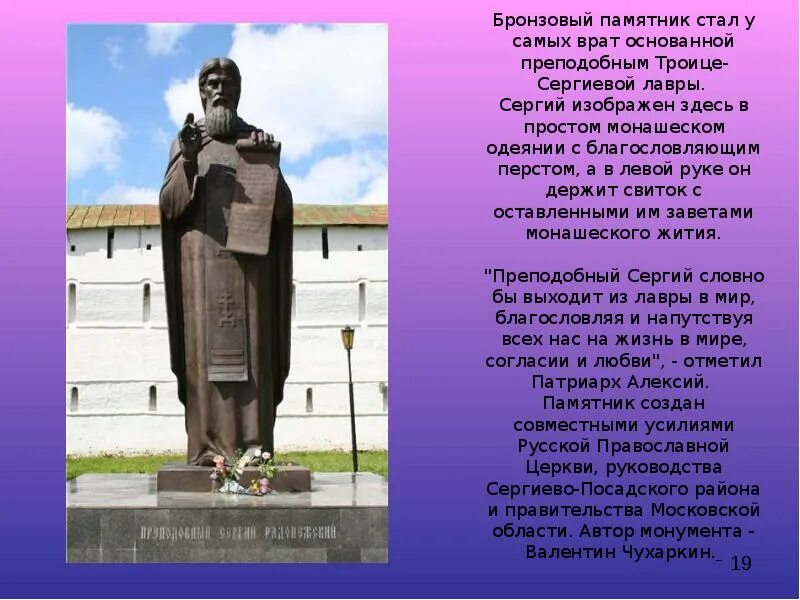 ПРЕПОДОБНЫЙ СЕРГИЙ РАДОНЕЖСКИЙ

Бронзовый памятник стал у самых врат основанной преподобным Троице-Сергиевой лавры. Сергий изображен здесь в простом монашеском одеянии с благословляющим перстом, а в левой руке он держит свиток с оставленными им заветами монашеского жития.

"Преподобный Сергий словно бы выходит из лавры в мир, благословляя и напутствуя всех нас на жизнь в мире, согласии и любви", - отметил Патриарх Алексий. Памятник создан совместными усилиями Русской Православной Церкви, руководства Сергиево-Посадского района и правительства Московской области. Автор монумента - Валентин Чухаркин.

19